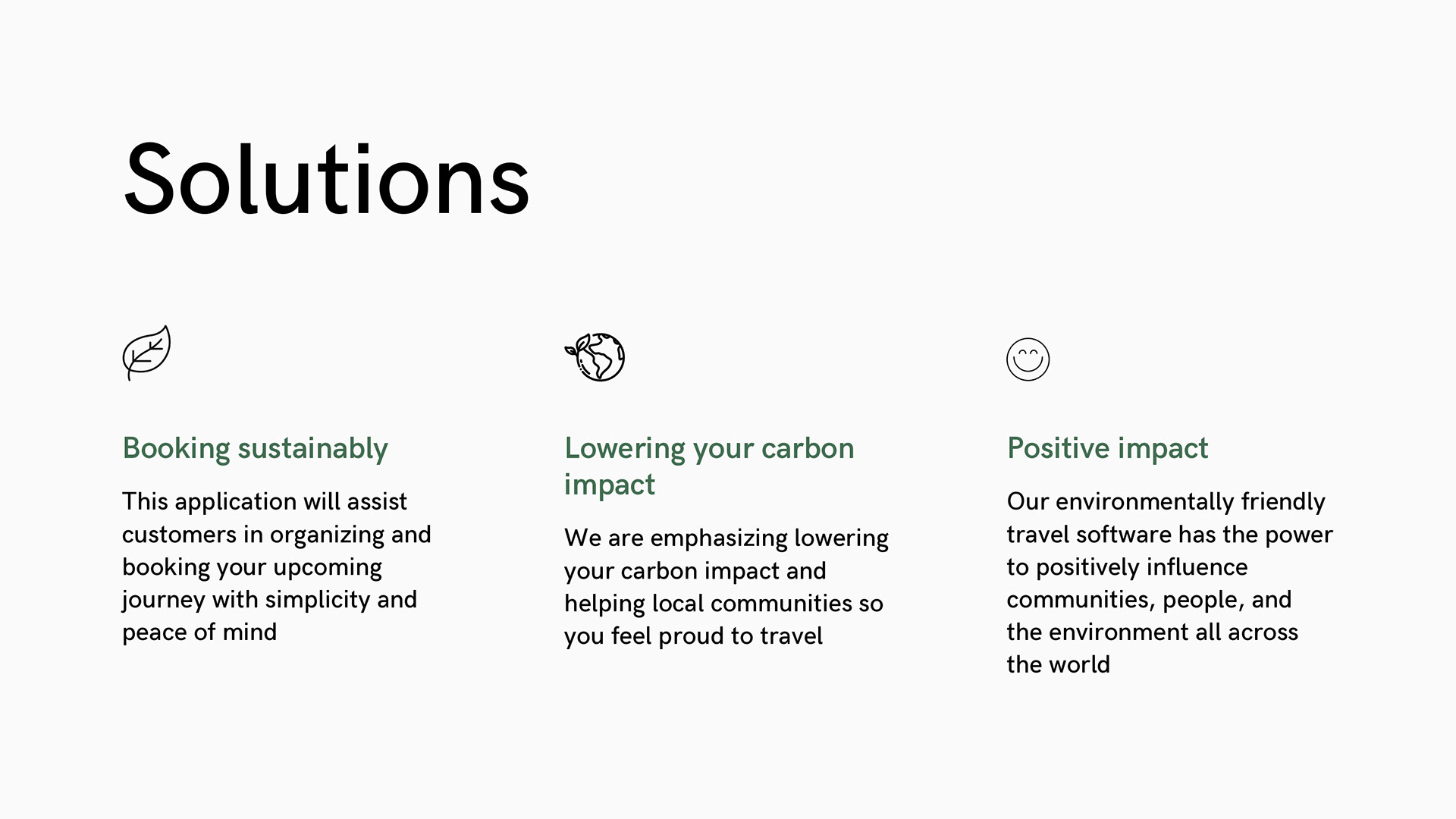 Solutions

Booking sustainably

This application will assist customers in organizing and booking your upcoming journey with simplicity and peace of mind

Lowering your carbon impact

We are emphasizing lowering your carbon impact and helping local communities so you feel proud to travel

Positive impact

Our environmentally friendly travel software has the power to positively influence communities, people, and the environment all across the world